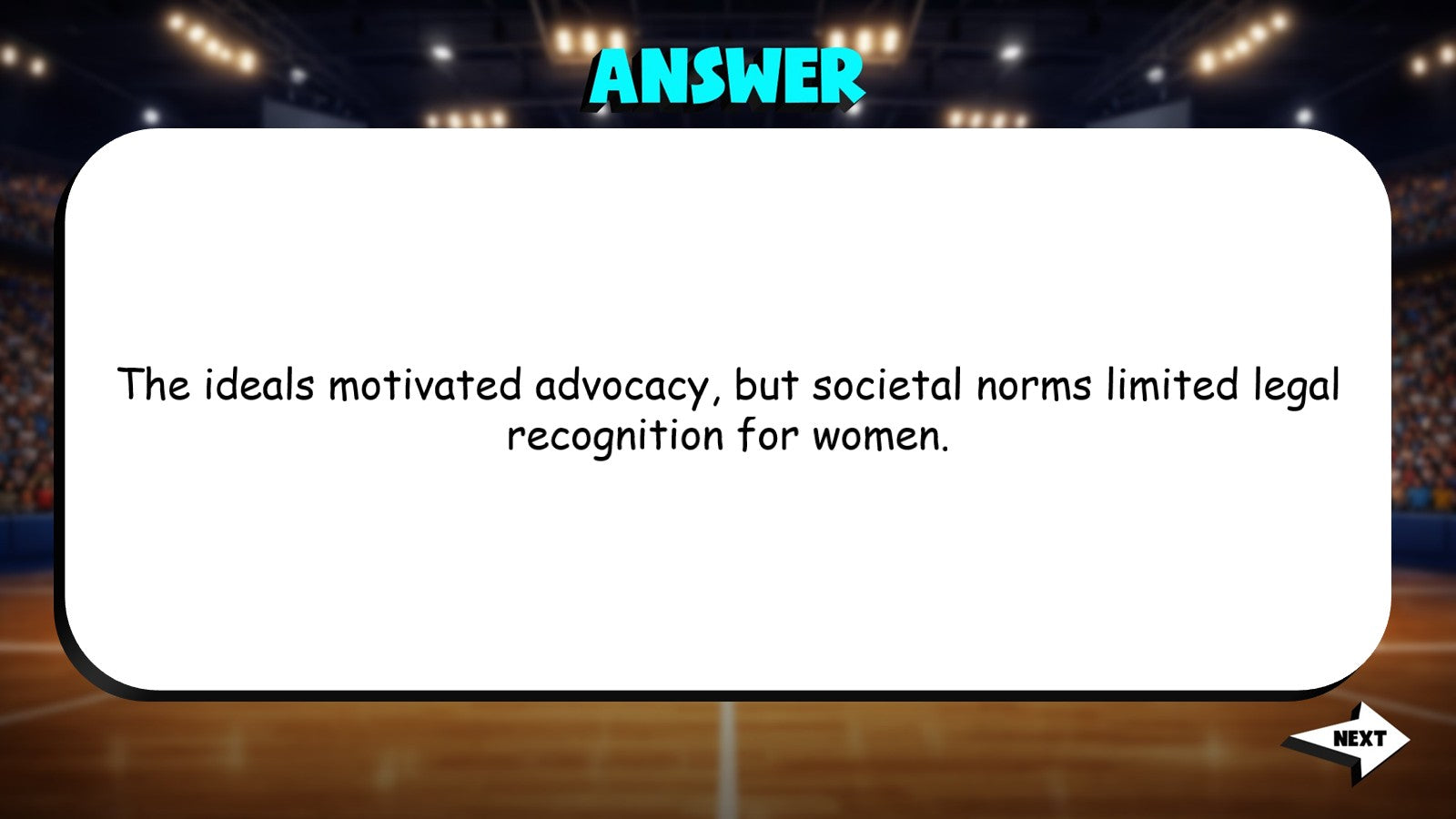 ANSWER

The ideals motivated advocacy, but societal norms limited legal recognition for women.

NEXT